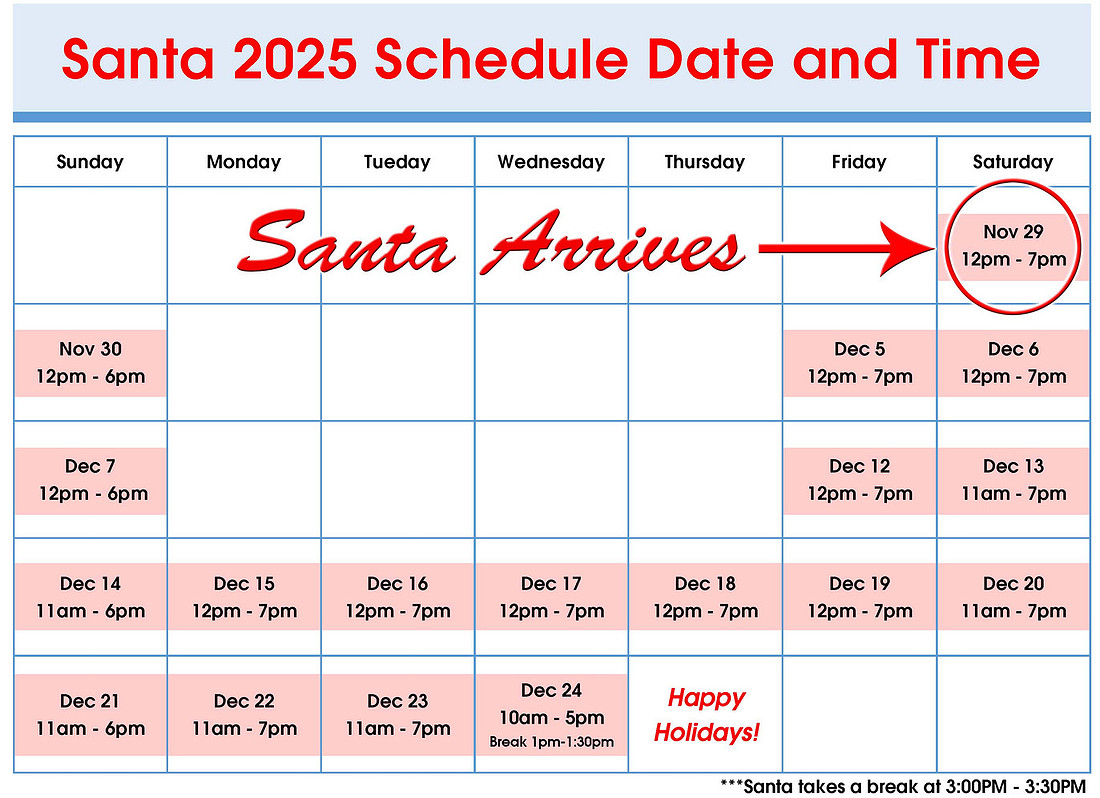 Santa 2025 Schedule Date and Time

| Sunday | Monday | Tueday | Wednesday | Thursday | Friday | Saturday |
|---|---|---|---|---|---|---|
| | Santa Arrives | | | | | Nov 29 12pm - 7pm |
| Nov 30 12pm - 6pm | | | | | Dec 5 12pm - 7pm | Dec 6 12pm - 7pm |
| Dec 7 12pm - 6pm | | | | | Dec 12 12pm - 7pm | Dec 13 11am - 7pm |
| Dec 14 11am - 6pm | Dec 15 12pm - 7pm | Dec 16 12pm - 7pm | Dec 17 12pm - 7pm | Dec 18 12pm - 7pm | Dec 19 12pm - 7pm | Dec 20 11am - 7pm |
| Dec 21 11am - 6pm | Dec 22 11am - 7pm | Dec 23 11am - 7pm | Dec 24 10am - 5pm Break 1pm-1:30pm | Happy Holidays! | | |

***Santa takes a break at 3:00PM - 3:30PM